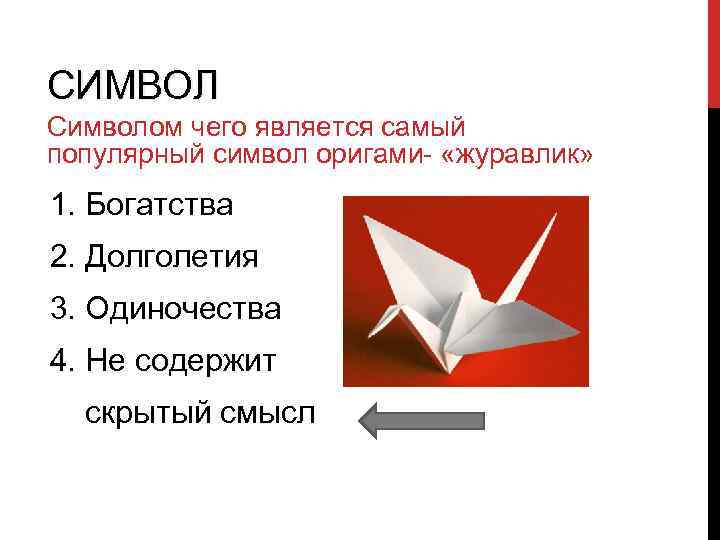 СИМВОЛ

Символом чего является самый популярный символ оригами- «журавлик»

1. Богатства
2. Долголетия
3. Одиночества
4. Не содержит скрытый смысл